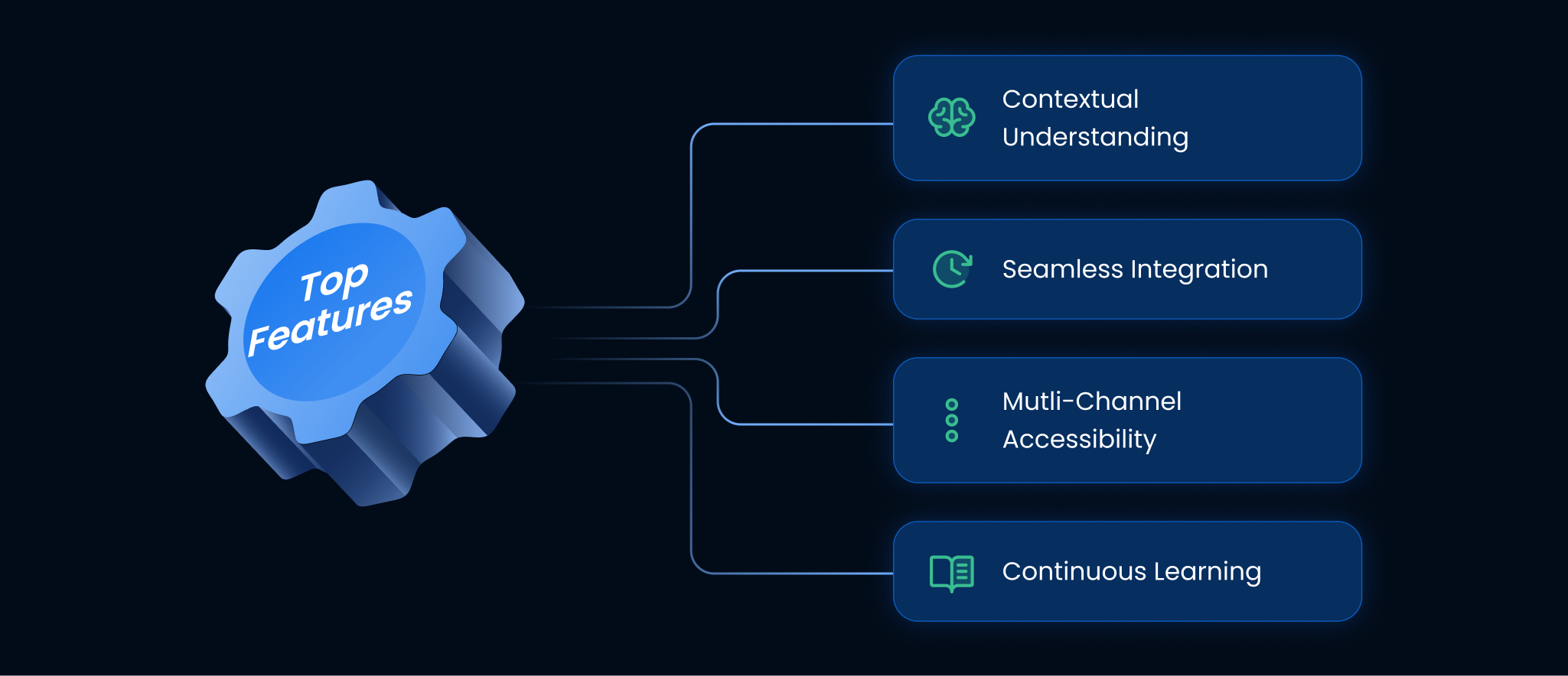 Top Features

Contextual Understanding

Seamless Integration

Mutli-Channel Accessibility

Continuous Learning